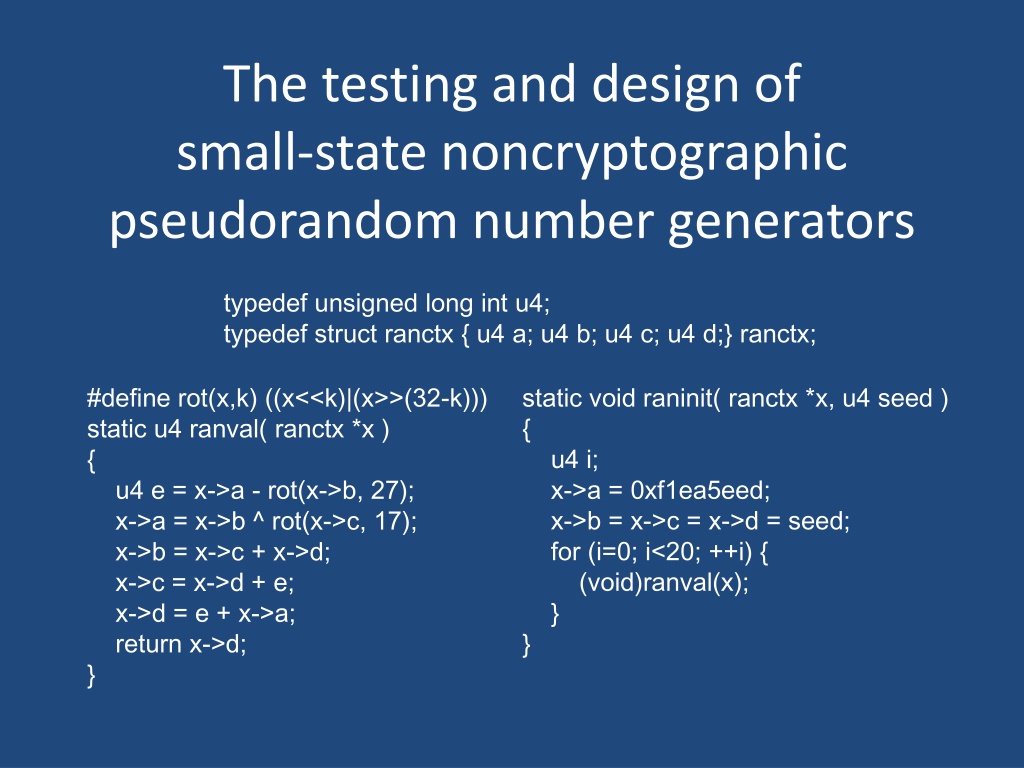 The testing and design of small-state noncryptographic pseudorandom number generators

typedef unsigned long int u4;
typedef struct ranctx { u4 a; u4 b; u4 c; u4 d;} ranctx;

#define rot(x,k) ((x<<k)|(x>>(32-k)))
static u4 ranval( ranctx *x )
{
u4 e = x->a - rot(x->b, 27);
x->a = x->b ^ rot(x->c, 17);
x->b = x->c + x->d;
x->c = x->d + e;
x->d = e + x->a;
return x->d;
}

static void raninit( ranctx *x, u4 seed )
{
u4 i;
x->a = 0xf1ea5eed;
x->b = x->c = x->d = seed;
for (i=0; i<20; ++i) {
(void)ranval(x);
}
}